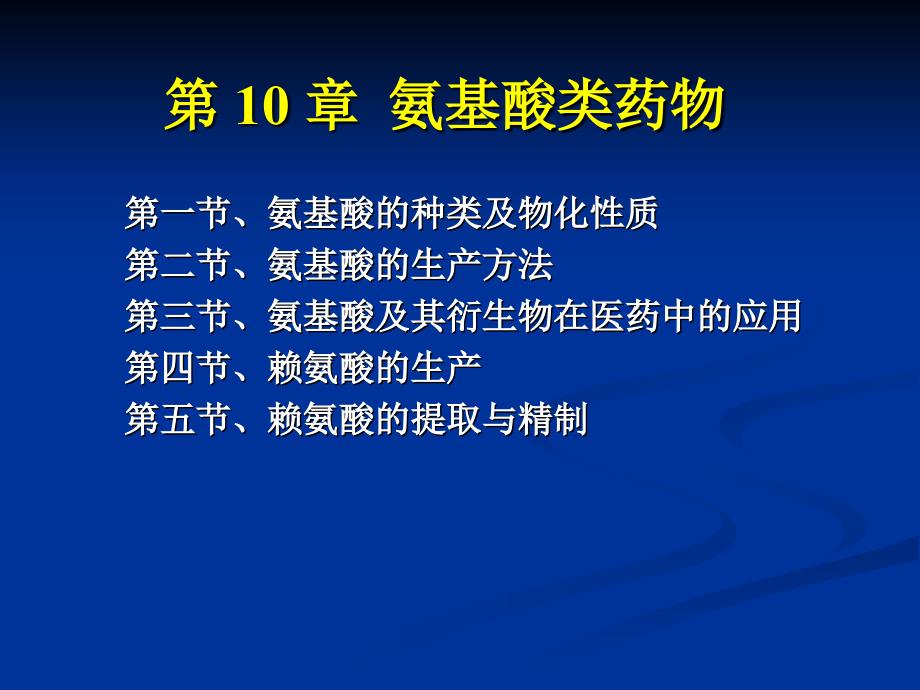 第 10 章 氨基酸类药物

第一节、氨基酸的种类及物化性质
第二节、氨基酸的生产方法
第三节、氨基酸及其衍生物在医药中的应用
第四节、赖氨酸的生产
第五节、赖氨酸的提取与精制